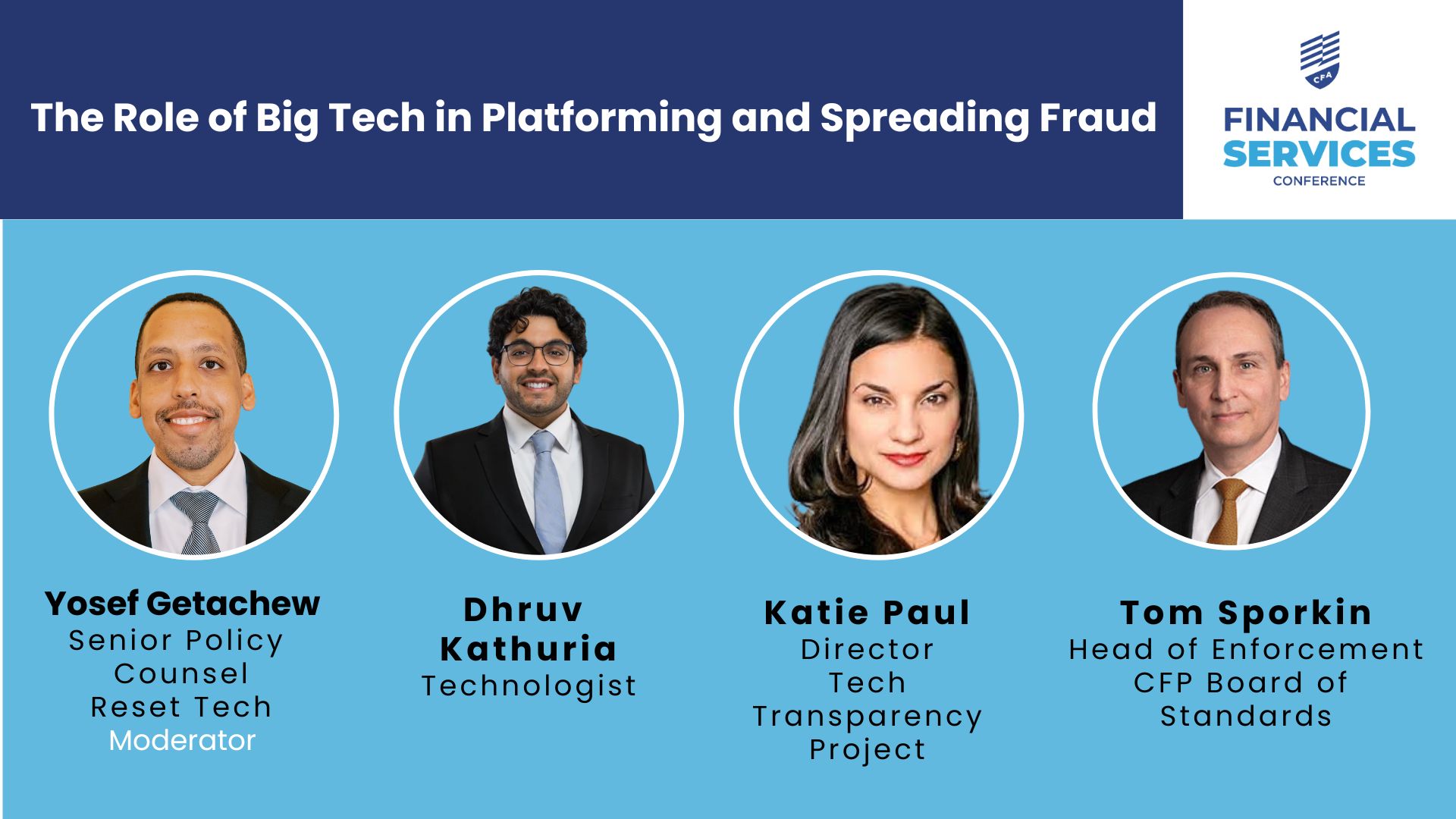 The Role of Big Tech in Platforming and Spreading Fraud

CFA
FINANCIAL
SERVICES
CONFERENCE

Yosef Getachew
Senior Policy
Counsel
Reset Tech
Moderator

Dhruv
Kathuria
Technologist

Katie Paul
Director
Tech
Transparency
Project

Tom Sporkin
Head of Enforcement
CFP Board of
Standards